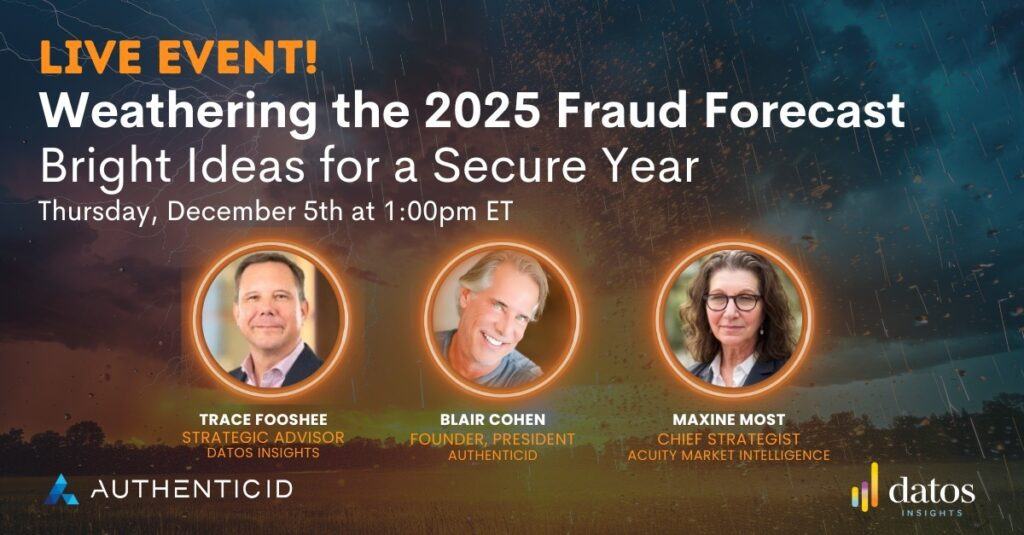 LIVE EVENT!
Weathering the 2025 Fraud Forecast
Bright Ideas for a Secure Year
Thursday, December 5th at 1:00pm ET

TRACE FOOSHEE
STRATEGIC ADVISOR
DATOS INSIGHTS

BLAIR COHEN
FOUNDER, PRESIDENT
AUTHENTICID

MAXINE MOST
CHIEF STRATEGIST
ACUITY MARKET INTELLIGENCE

AUTHENTICID

datos
INSIGHTS